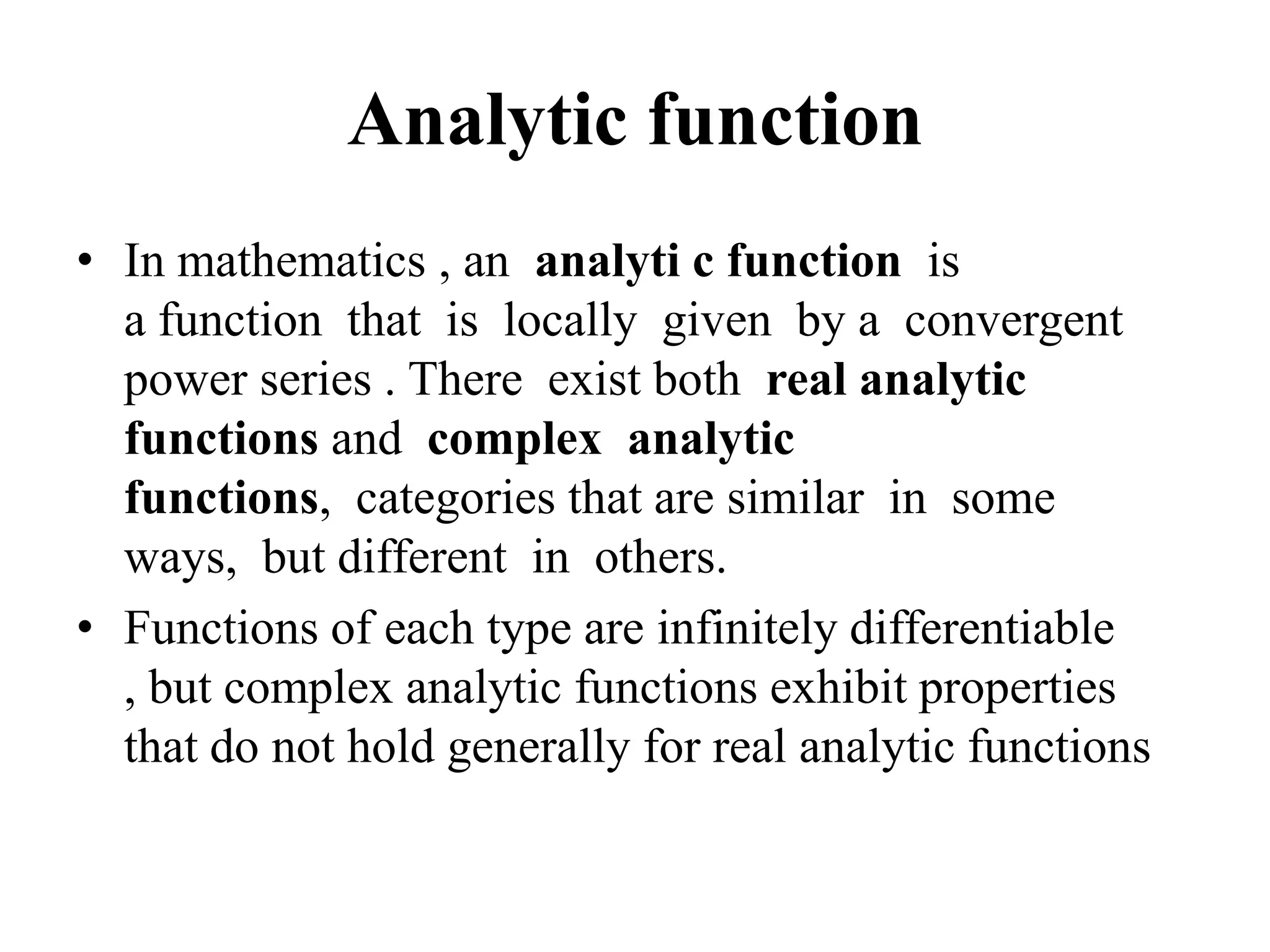 Analytic function

• In mathematics , an analyti c function is a function that is locally given by a convergent power series . There exist both real analytic functions and complex analytic functions, categories that are similar in some ways, but different in others.

• Functions of each type are infinitely differentiable , but complex analytic functions exhibit properties that do not hold generally for real analytic functions